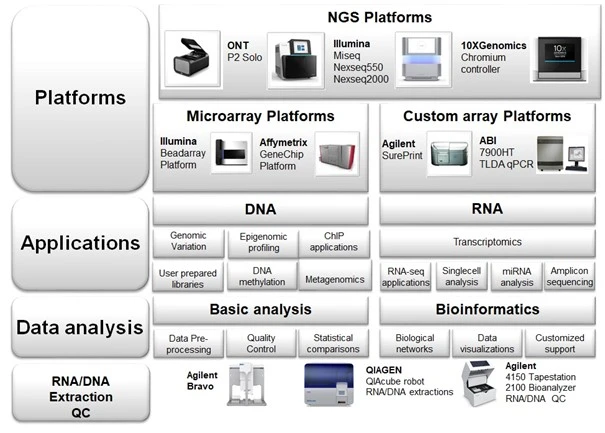 Platforms

NGS Platforms

ONT
P2 Solo

Illumina
Miseq
Nexseq550
Nexseq2000

10XGenomics
Chromium
controller

Microarray Platforms

Illumina
Beadarray
Platform

Affymetrix
GeneChip
Platform

Custom array Platforms

Agilent
SurePrint

ABI
7900HT
TLDA qPCR

Applications

DNA

Genomic Variation

Epigenomic profiling

ChIP applications

User prepared libraries

DNA methylation

Metagenomics

RNA

Transcriptomics

RNA-seq applications

Singlecell analysis

miRNA analysis

Amplicon sequencing

Data analysis

Basic analysis

Data Pre-processing

Quality Control

Statistical comparisons

Bioinformatics

Biological networks

Data visualizations

Customized support

RNA/DNA
Extraction
QC

Agilent
Bravo

QIAGEN
QIAcube robot
RNA/DNA extractions

Agilent
4150 Tapestation
2100 Bioanalyzer
RNA/DNA QC